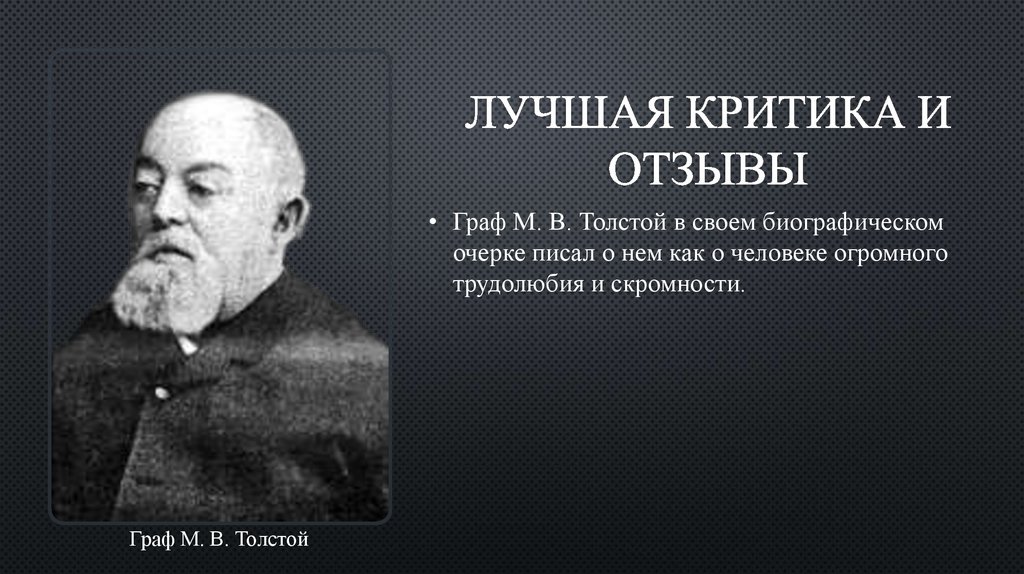 ЛУЧШАЯ КРИТИКА И ОТЗЫВЫ

• Граф М. В. Толстой в своем биографическом очерке писал о нем как о человеке огромного трудолюбия и скромности.

Граф М. В. Толстой